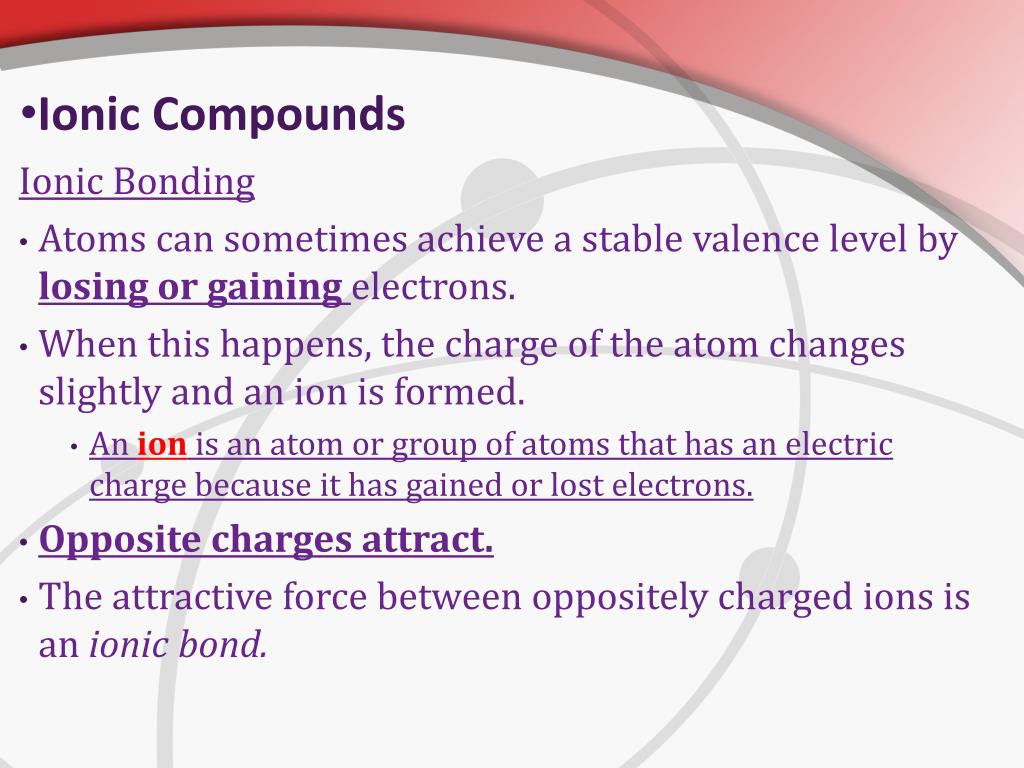 •Ionic Compounds

Ionic Bonding

• Atoms can sometimes achieve a stable valence level by losing or gaining electrons.

• When this happens, the charge of the atom changes slightly and an ion is formed.

• An ion is an atom or group of atoms that has an electric charge because it has gained or lost electrons.

• Opposite charges attract.

• The attractive force between oppositely charged ions is an ionic bond.